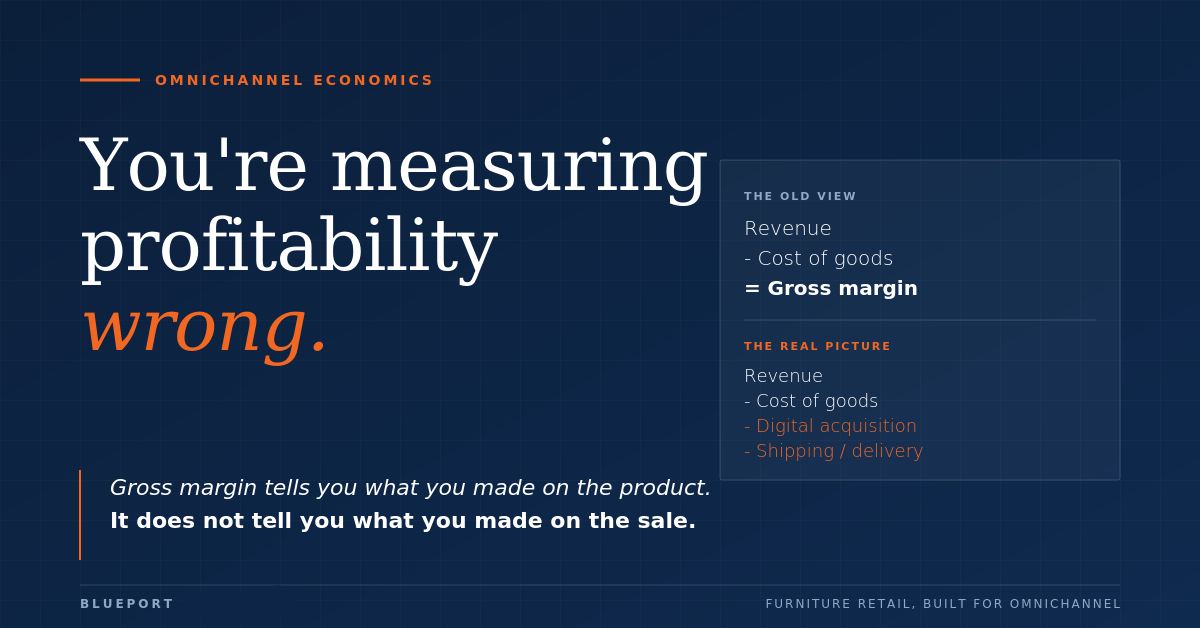 OMNICHANNEL ECONOMICS

You're measuring profitability wrong.

THE OLD VIEW

Revenue
- Cost of goods
= Gross margin

THE REAL PICTURE

Revenue
- Cost of goods
- Digital acquisition
- Shipping / delivery

Gross margin tells you what you made on the product.
It does not tell you what you made on the sale.

BLUEPORT

FURNITURE RETAIL, BUILT FOR OMNICHANNEL